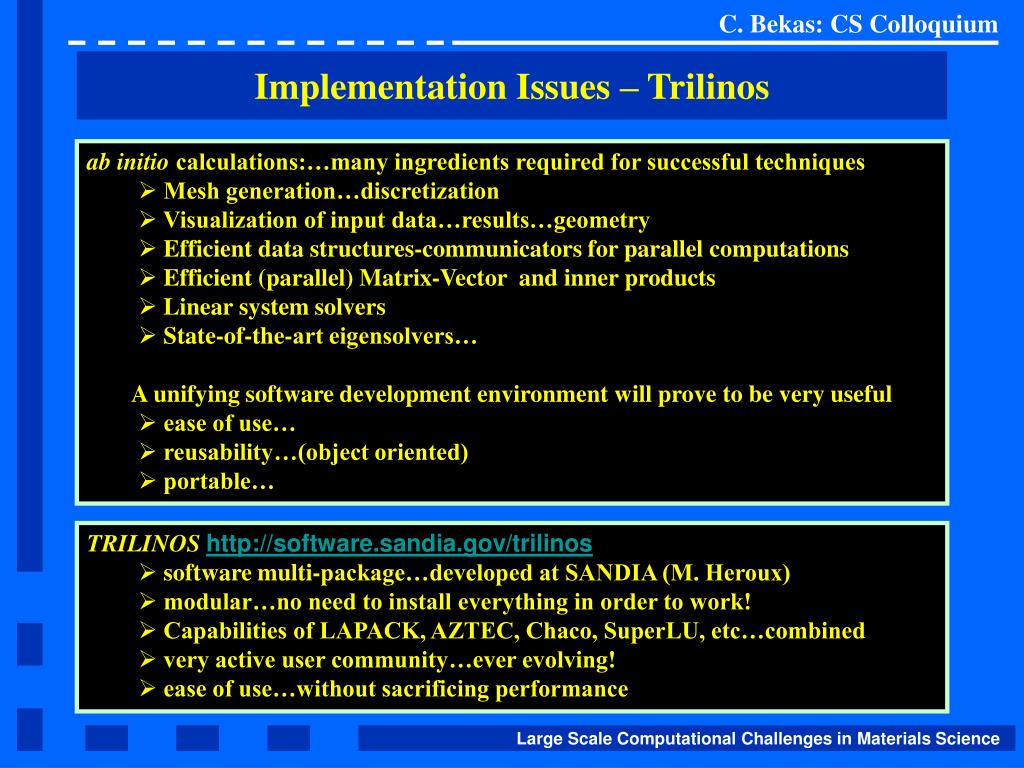 C. Bekas: CS Colloquium

Implementation Issues – Trilinos

ab initio calculations:…many ingredients required for successful techniques
➢ Mesh generation…discretization
➢ Visualization of input data…results…geometry
➢ Efficient data structures-communicators for parallel computations
➢ Efficient (parallel) Matrix-Vector and inner products
➢ Linear system solvers
➢ State-of-the-art eigensolvers…

A unifying software development environment will prove to be very useful
➢ ease of use…
➢ reusability…(object oriented)
➢ portable…

TRILINOS http://software.sandia.gov/trilinos
➢ software multi-package…developed at SANDIA (M. Heroux)
➢ modular…no need to install everything in order to work!
➢ Capabilities of LAPACK, AZTEC, Chaco, SuperLU, etc…combined
➢ very active user community…ever evolving!
➢ ease of use…without sacrificing performance

Large Scale Computational Challenges in Materials Science